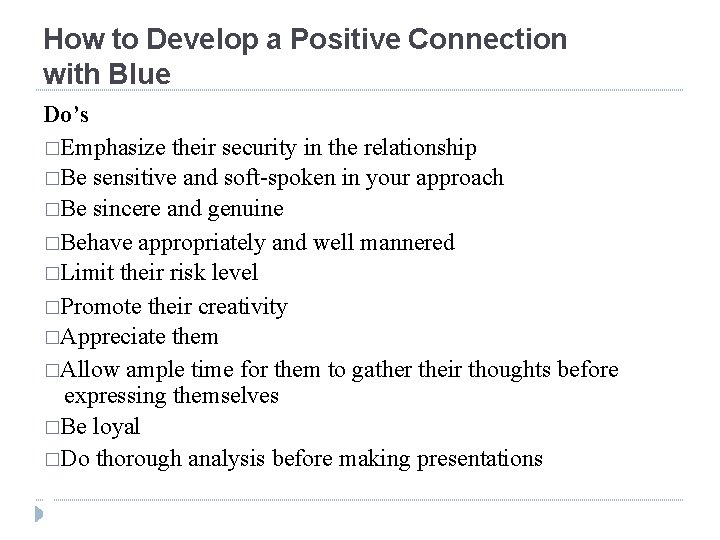 How to Develop a Positive Connection with Blue

Do’s

□Emphasize their security in the relationship
□Be sensitive and soft-spoken in your approach
□Be sincere and genuine
□Behave appropriately and well mannered
□Limit their risk level
□Promote their creativity
□Appreciate them
□Allow ample time for them to gather their thoughts before expressing themselves
□Be loyal
□Do thorough analysis before making presentations